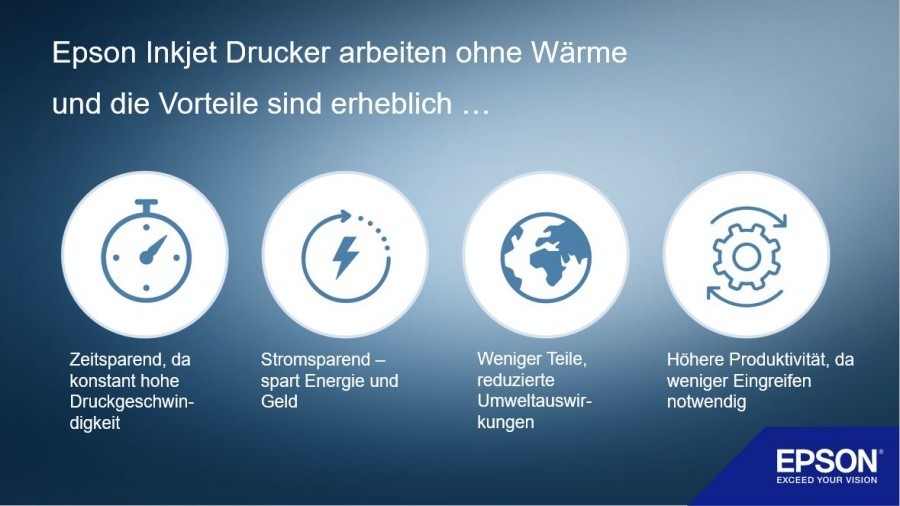 Epson Inkjet Drucker arbeiten ohne Wärme und die Vorteile sind erheblich …

Zeitsparend, da konstant hohe Druckgeschwindigkeit

Stromsparend – spart Energie und Geld

Weniger Teile, reduzierte Umweltauswirkungen

Höhere Produktivität, da weniger Eingreifen notwendig

EPSON
EXCEED YOUR VISION